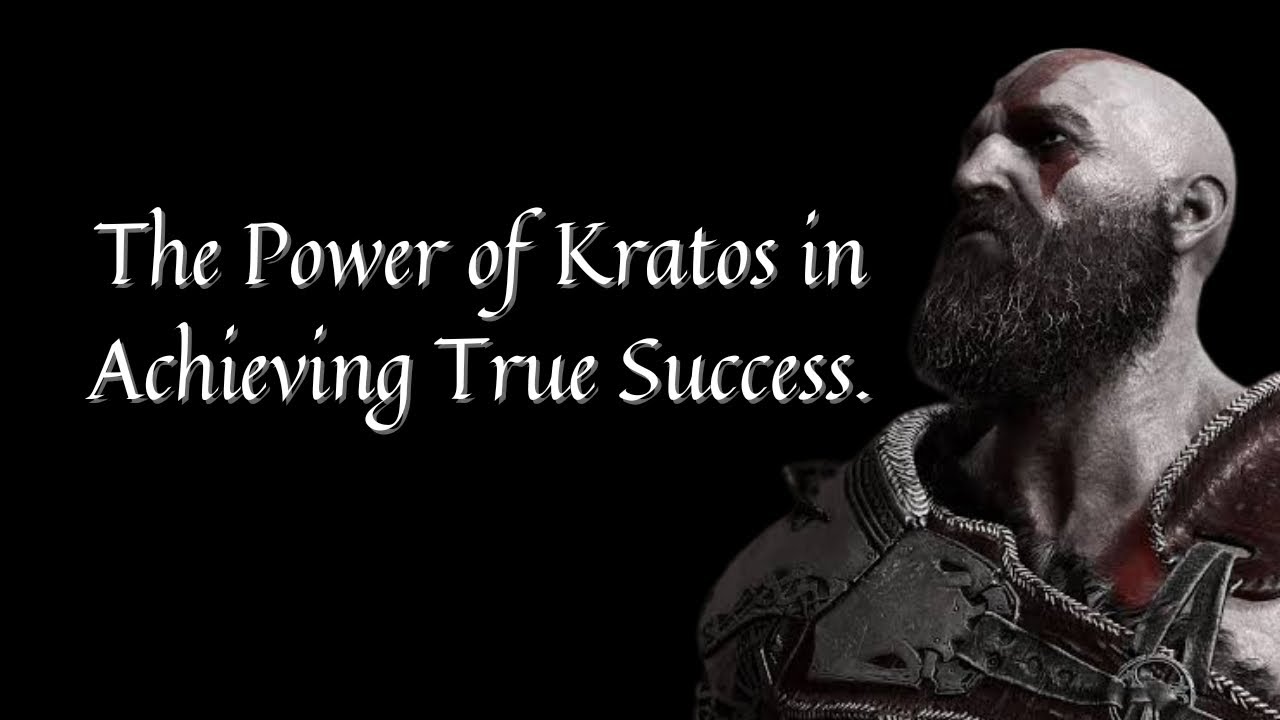 The Power of Kratos in Achieving True Success.